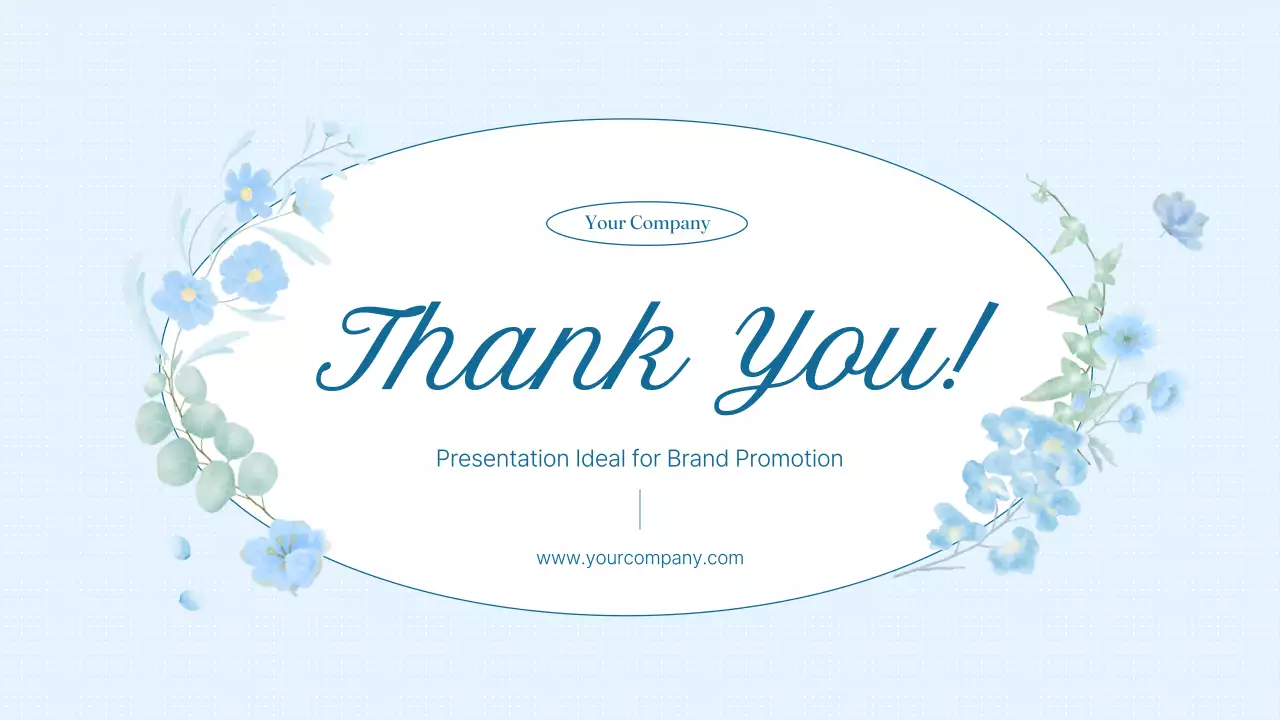 Your Company

Thank You!

Presentation Ideal for Brand Promotion

www.yourcompany.com